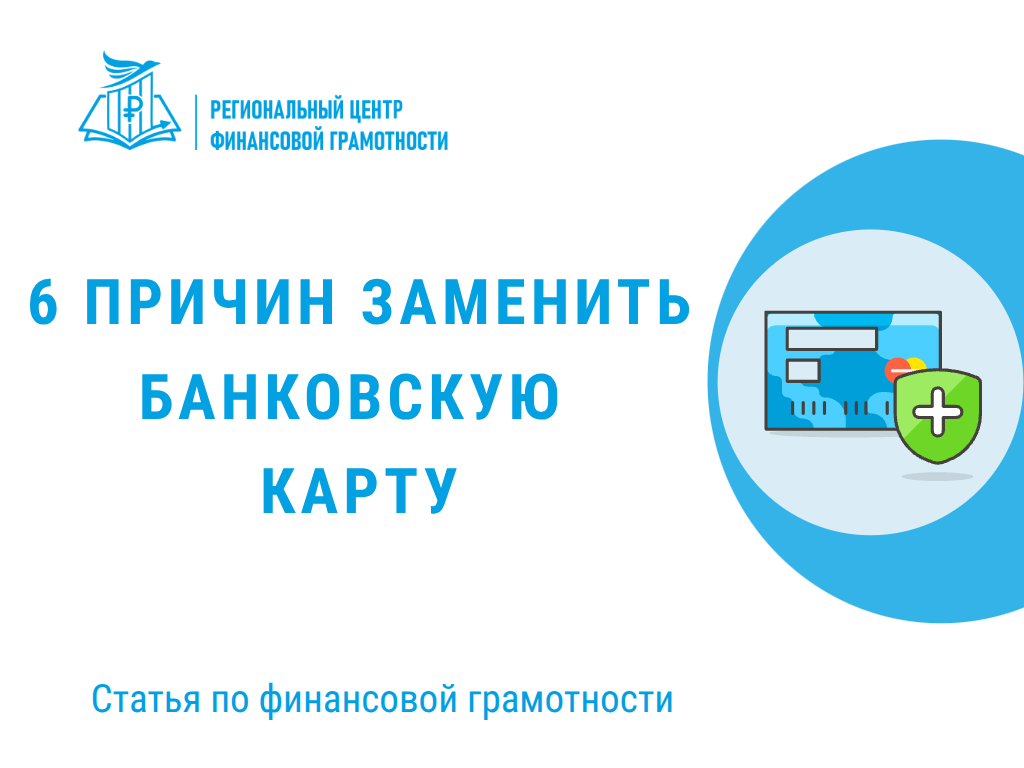 РЕГИОНАЛЬНЫЙ ЦЕНТР
ФИНАНСОВОЙ ГРАМОТНОСТИ

6 ПРИЧИН ЗАМЕНИТЬ БАНКОВСКУЮ КАРТУ

Статья по финансовой грамотности